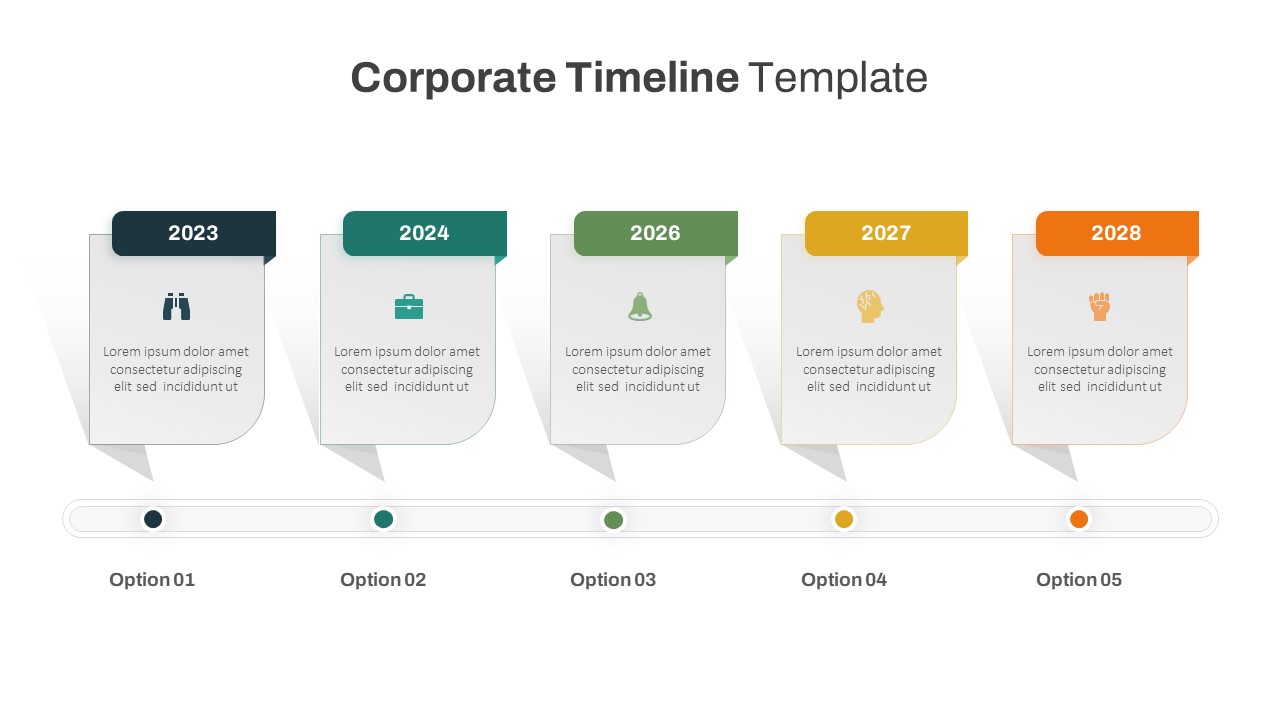 Corporate Timeline Template

2023

Lorem ipsum dolor amet consectetur adipiscing elit sed incididunt ut

2024

Lorem ipsum dolor amet consectetur adipiscing elit sed incididunt ut

2026

Lorem ipsum dolor amet consectetur adipiscing elit sed incididunt ut

2027

Lorem ipsum dolor amet consectetur adipiscing elit sed incididunt ut

2028

Lorem ipsum dolor amet consectetur adipiscing elit sed incididunt ut

Option 01

Option 02

Option 03

Option 04

Option 05